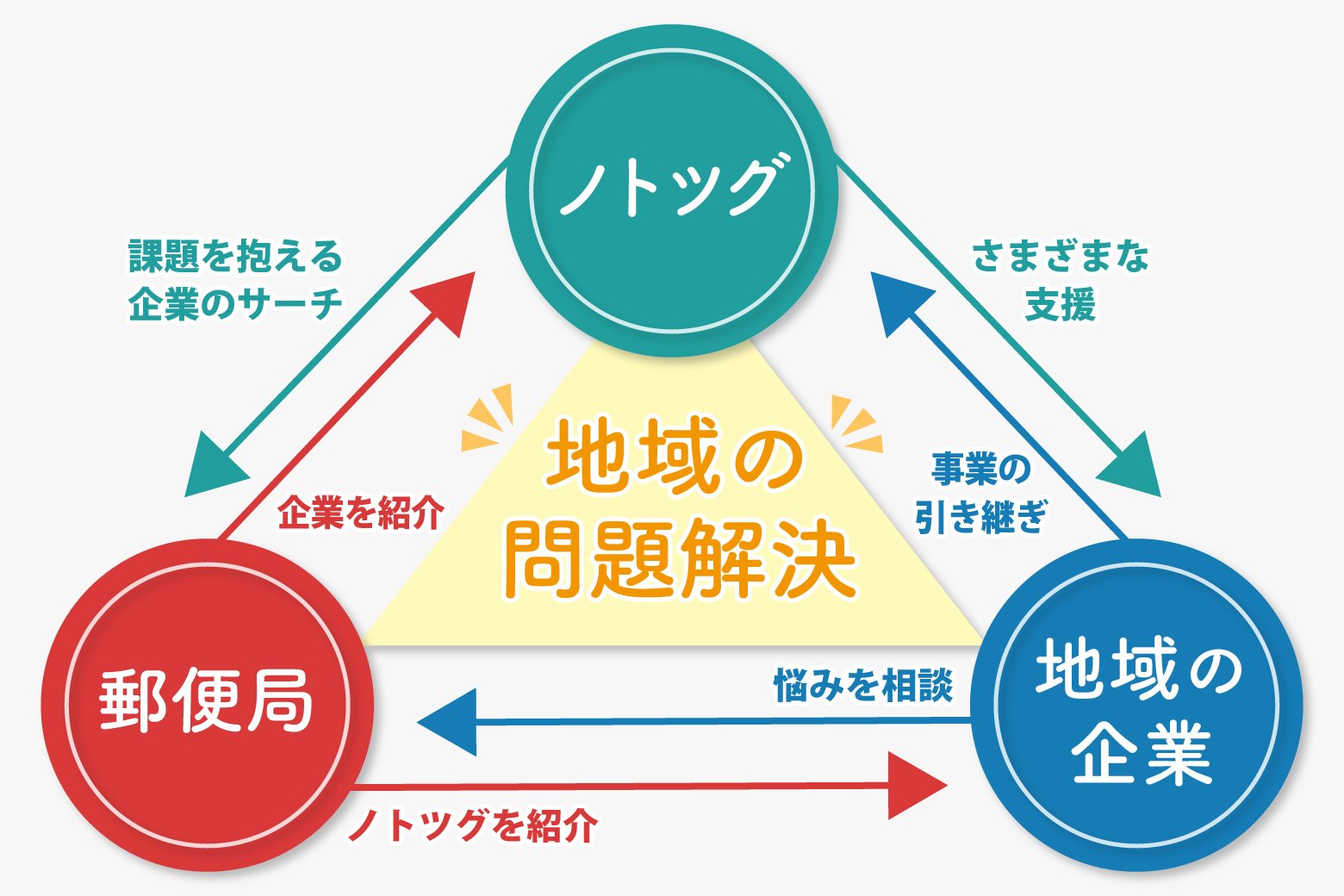 ノトツグ

課題を抱える企業のサーチ

さまざまな支援

企業を紹介

地域の問題解決

事業の引き継ぎ

郵便局

悩みを相談

地域の企業

ノトツグを紹介